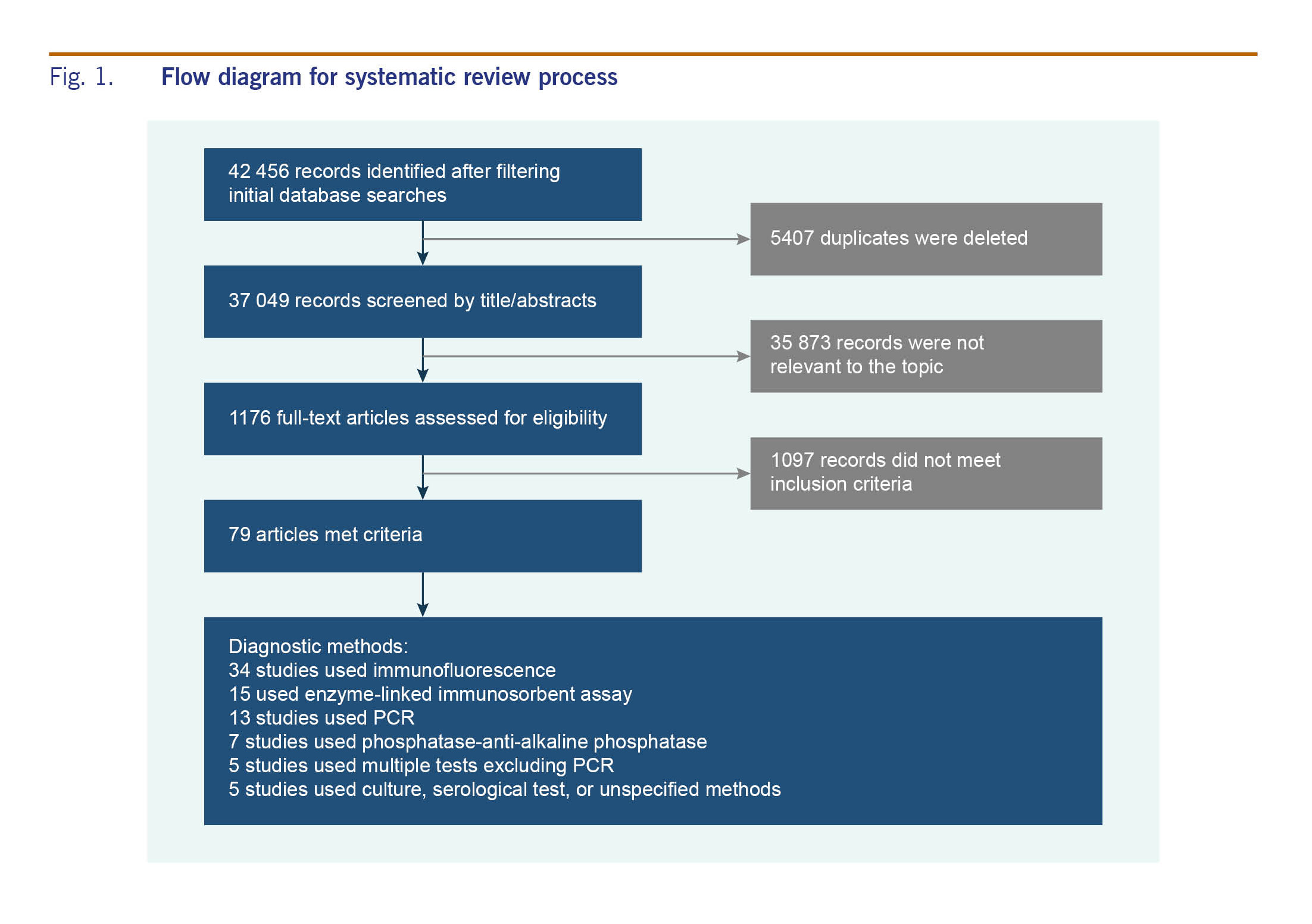 Fig. 1. Flow diagram for systematic review process

42 456 records identified after filtering initial database searches

5407 duplicates were deleted

37 049 records screened by title/abstracts

35 873 records were not relevant to the topic

1176 full-text articles assessed for eligibility

1097 records did not meet inclusion criteria

79 articles met criteria

Diagnostic methods:
34 studies used immunofluorescence
15 used enzyme-linked immunosorbent assay
13 studies used PCR
7 studies used phosphatase-anti-alkaline phosphatase
5 studies used multiple tests excluding PCR
5 studies used culture, serological test, or unspecified methods